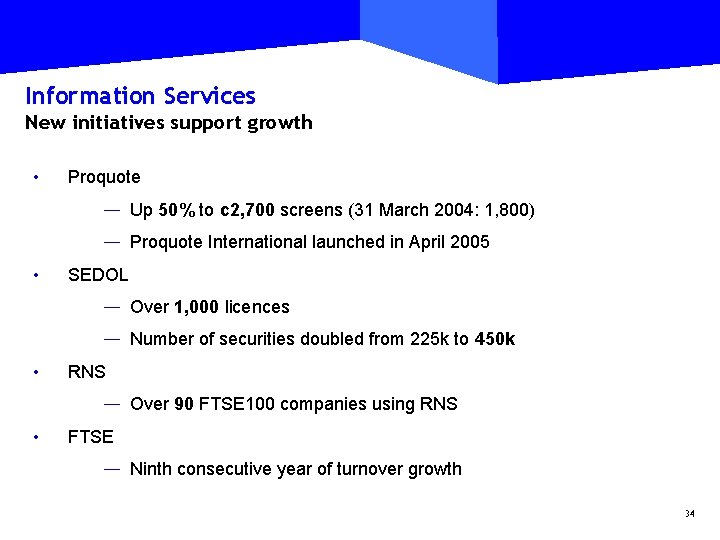 Information Services
New initiatives support growth

• Proquote

— Up 50% to c2,700 screens (31 March 2004: 1,800)

— Proquote International launched in April 2005

• SEDOL

— Over 1,000 licences

— Number of securities doubled from 225k to 450k

• RNS

— Over 90 FTSE100 companies using RNS

• FTSE

— Ninth consecutive year of turnover growth

34